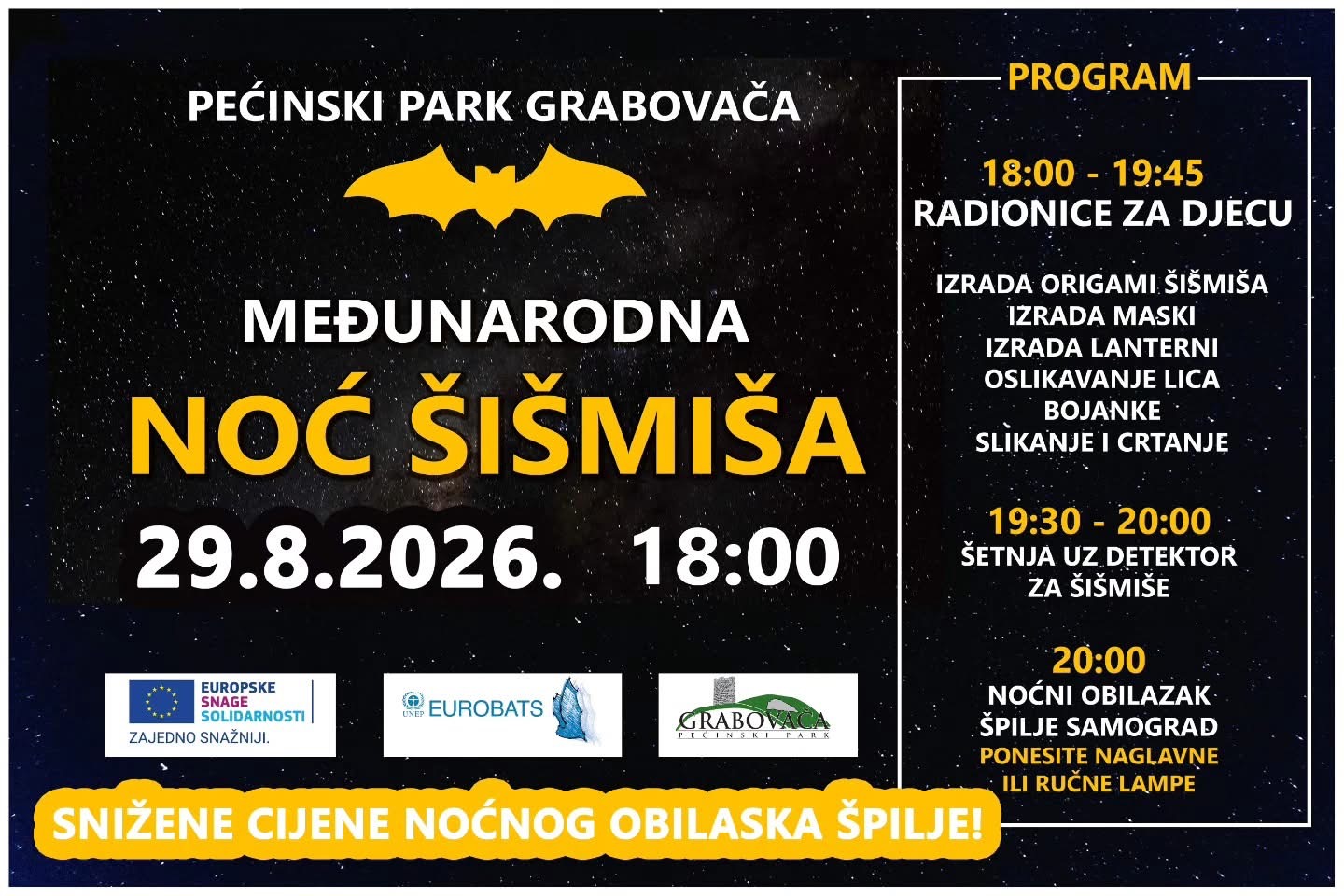 PEĆINSKI PARK GRABOVAČA

MEĐUNARODNA
NOĆ ŠIŠMIŠA
29.8.2026. 18:00

EUROPSKE SNAGE SOLIDARNOSTI
ZAJEDNO SNAŽNIJI.

UNEP EUROBATS

GRABOVAČA
PEĆINSKI PARK

SNIŽENE CIJENE NOĆNOG OBILASKA ŠPILJE!

PROGRAM

18:00 - 19:45
RADIONICE ZA DJECU

IZRADA ORIGAMI ŠIŠMIŠA
IZRADA MASKI
IZRADA LANTERNI
OSLIKAVANJE LICA
BOJANKE
SLIKANJE I CRTANJE

19:30 - 20:00
ŠETNJA UZ DETEKTOR ZA ŠIŠMIŠE

20:00
NOĆNI OBILAZAK ŠPILJE SAMOGRAD
PONESITE NAGLAVNE ILI RUČNE LAMPE